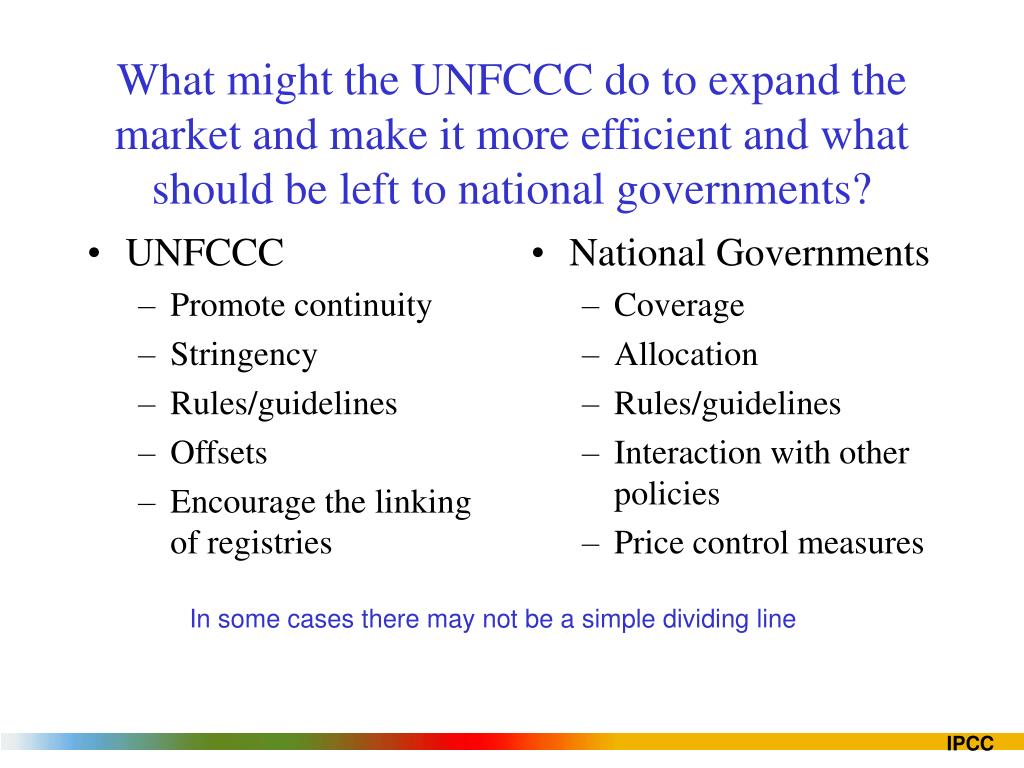 What might the UNFCCC do to expand the market and make it more efficient and what should be left to national governments?

• UNFCCC
– Promote continuity
– Stringency
– Rules/guidelines
– Offsets
– Encourage the linking of registries

• National Governments
– Coverage
– Allocation
– Rules/guidelines
– Interaction with other policies
– Price control measures

In some cases there may not be a simple dividing line

IPCC